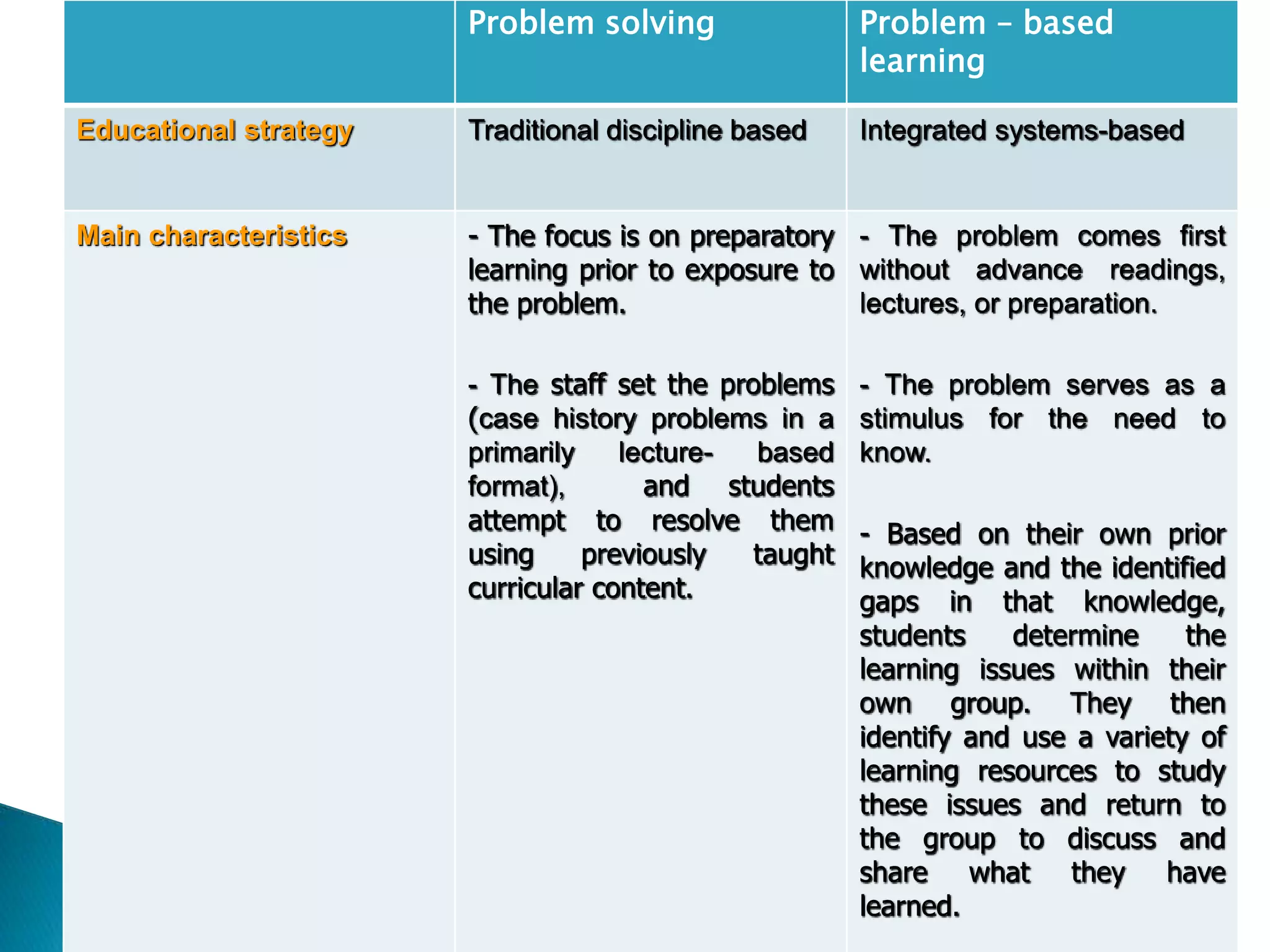 | | Problem solving | Problem – based learning |
|---|---|---|
| Educational strategy | Traditional discipline based | Integrated systems-based |
| Main characteristics | - The focus is on preparatory learning prior to exposure to the problem.<br><br>- The staff set the problems (case history problems in a primarily lecture- based format), and students attempt to resolve them using previously taught curricular content. | - The problem comes first without advance readings, lectures, or preparation.<br><br>- The problem serves as a stimulus for the need to know.<br><br>- Based on their own prior knowledge and the identified gaps in that knowledge, students determine the learning issues within their own group. They then identify and use a variety of learning resources to study these issues and return to the group to discuss and share what they have learned. |